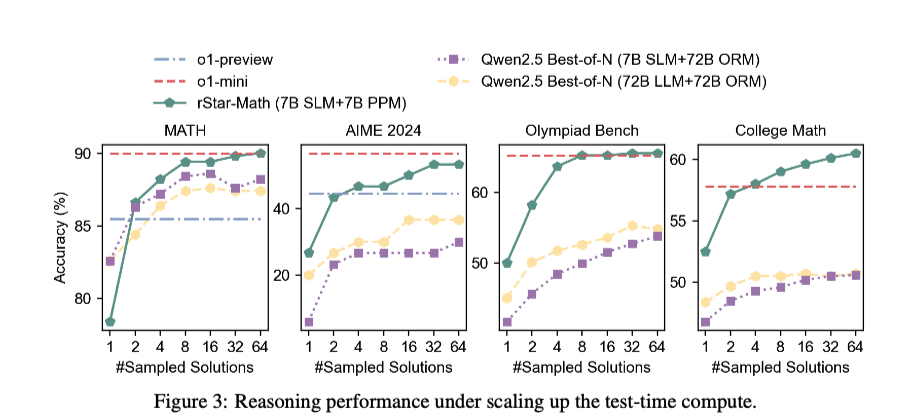 o1-preview
o1-mini
rStar-Math (7B SLM+7B PPM)
Qwen2.5 Best-of-N (7B SLM+72B ORM)
Qwen2.5 Best-of-N (72B LLM+72B ORM)

MATH
Accuracy (%)
90
85
80
1 2 4 8 16 32 64
#Sampled Solutions

AIME 2024
40
20
1 2 4 8 16 32 64
#Sampled Solutions

Olympiad Bench
60
50
1 2 4 8 16 32 64
#Sampled Solutions

College Math
60
55
50
1 2 4 8 16 32 64
#Sampled Solutions

Figure 3: Reasoning performance under scaling up the test-time compute.